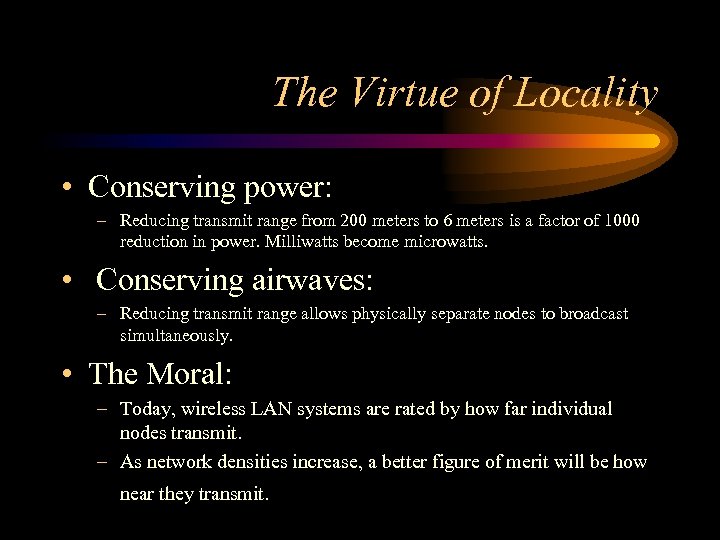 The Virtue of Locality

• Conserving power:
– Reducing transmit range from 200 meters to 6 meters is a factor of 1000 reduction in power. Milliwatts become microwatts.

• Conserving airwaves:
– Reducing transmit range allows physically separate nodes to broadcast simultaneously.

• The Moral:
– Today, wireless LAN systems are rated by how far individual nodes transmit.
– As network densities increase, a better figure of merit will be how near they transmit.